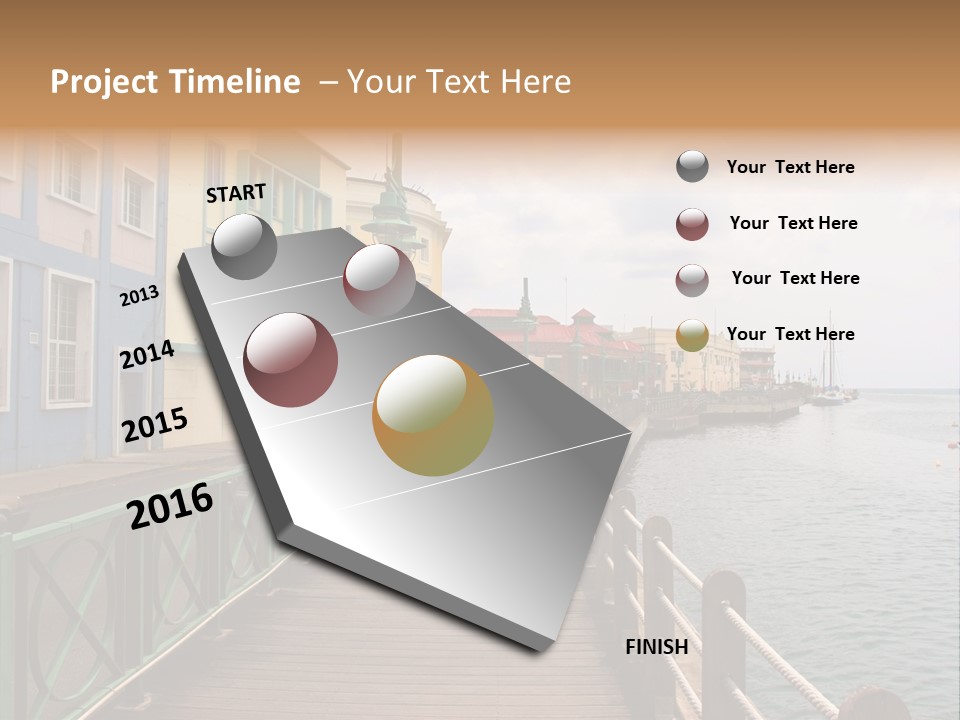 Project Timeline – Your Text Here

START

2013

2014

2015

2016

FINISH

Your Text Here

Your Text Here

Your Text Here

Your Text Here